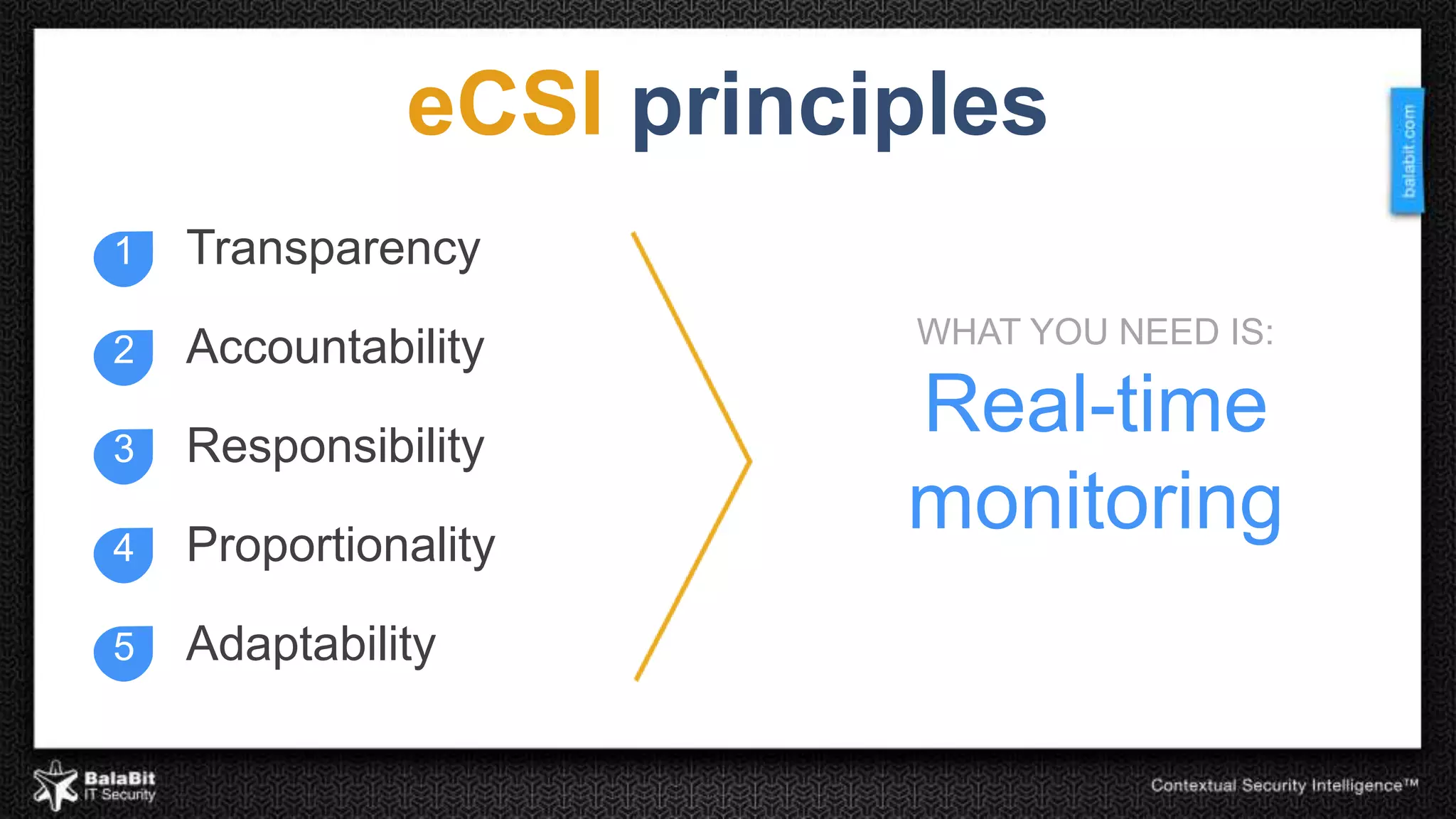 eCSI principles

balabit.com

1 Transparency

2 Accountability

3 Responsibility

4 Proportionality

5 Adaptability

WHAT YOU NEED IS:

Real-time monitoring

BalaBit IT Security

Contextual Security Intelligence™